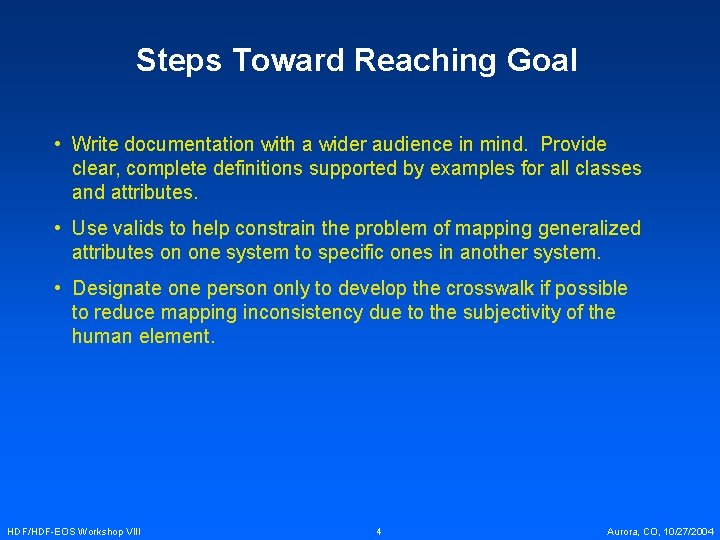 Steps Toward Reaching Goal

• Write documentation with a wider audience in mind. Provide clear, complete definitions supported by examples for all classes and attributes.

• Use valids to help constrain the problem of mapping generalized attributes on one system to specific ones in another system.

• Designate one person only to develop the crosswalk if possible to reduce mapping inconsistency due to the subjectivity of the human element.

HDF/HDF-EOS Workshop VIII 4 Aurora, CO, 10/27/2004